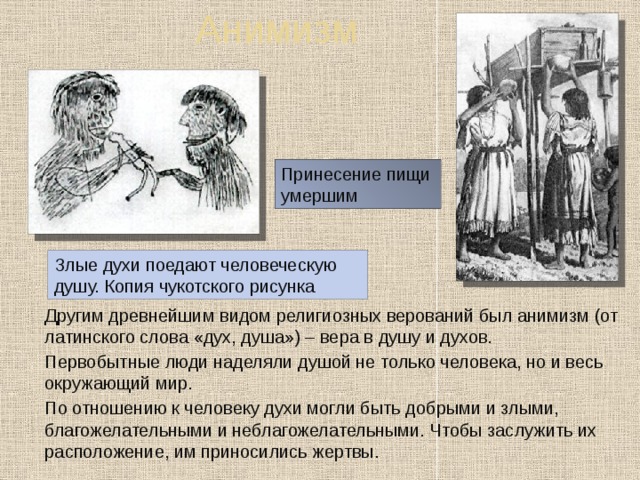 Анимизм

Принесение пищи умершим

Злые духи поедают человеческую душу. Копия чукотского рисунка

Другим древнейшим видом религиозных верований был анимизм (от латинского слова «дух, душа») – вера в душу и духов.

Первобытные люди наделяли душой не только человека, но и весь окружающий мир.

По отношению к человеку духи могли быть добрыми и злыми, благожелательными и неблагожелательными. Чтобы заслужить их расположение, им приносились жертвы.